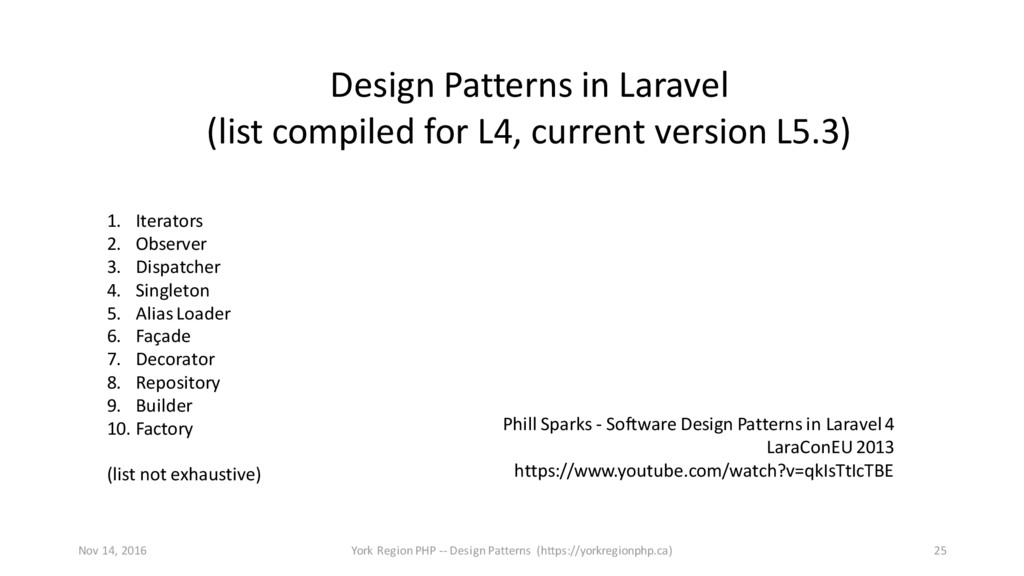 Design Patterns in Laravel
(list compiled for L4, current version L5.3)

1. Iterators
2. Observer
3. Dispatcher
4. Singleton
5. Alias Loader
6. Façade
7. Decorator
8. Repository
9. Builder
10. Factory

(list not exhaustive)

Phill Sparks - Software Design Patterns in Laravel 4
LaraConEU 2013
https://www.youtube.com/watch?v=qkIsTtIcTBE

Nov 14, 2016

York Region PHP -- Design Patterns (https://yorkregionphp.ca)

25